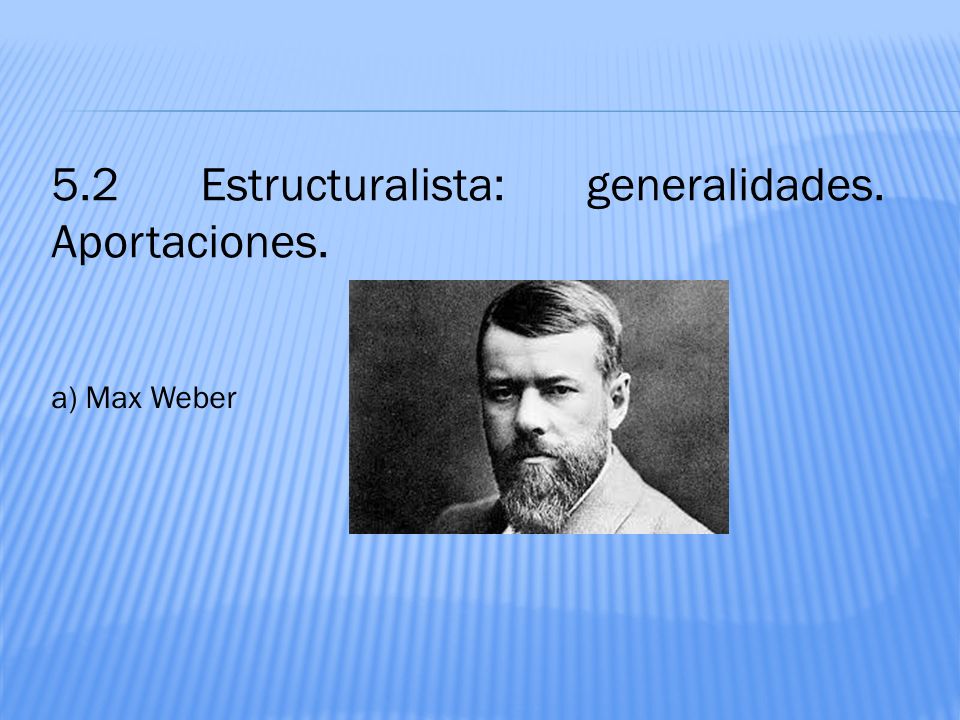 5.2 Estructuralista: generalidades. Aportaciones.

a) Max Weber